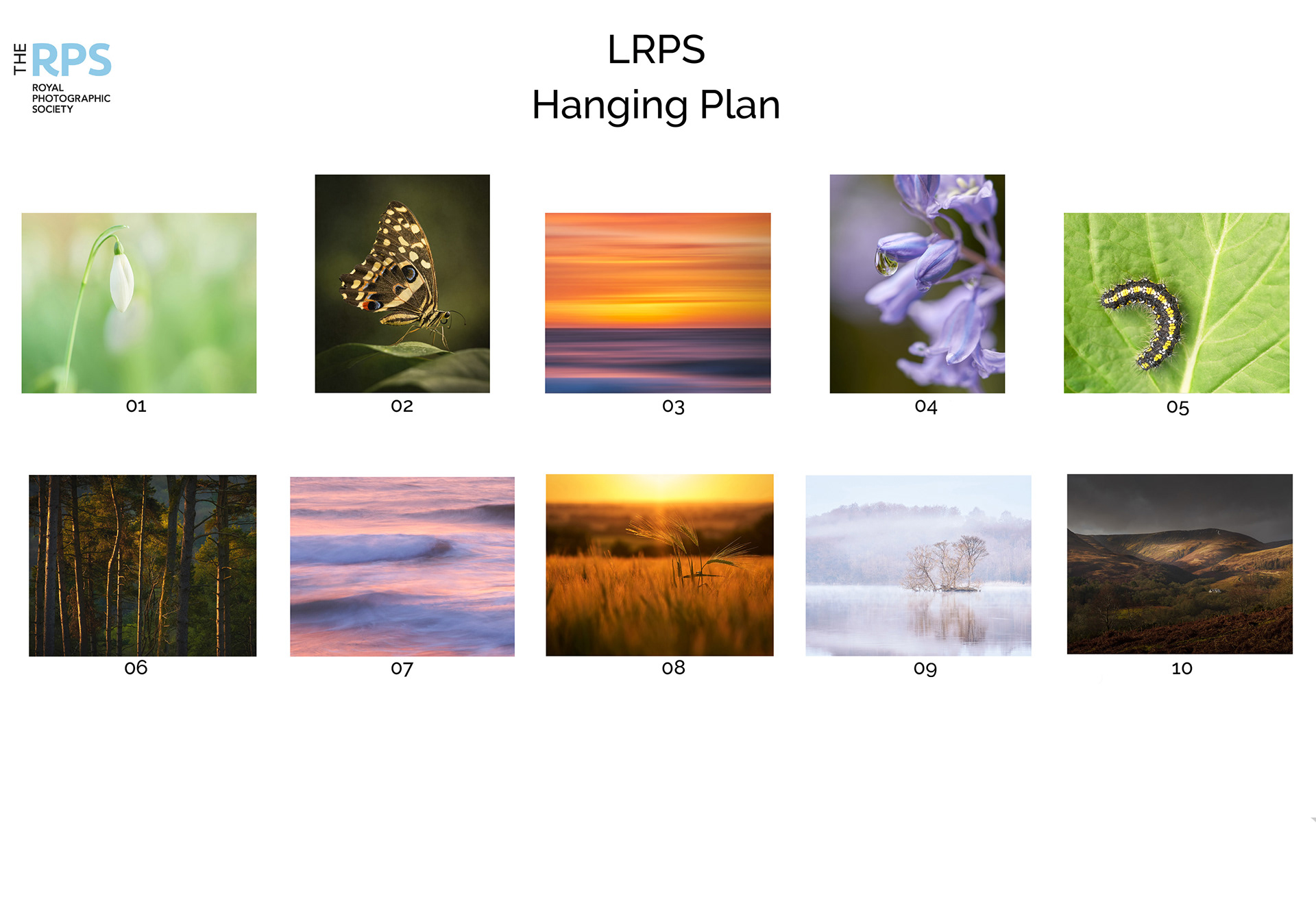 THE RPS
ROYAL PHOTOGRAPHIC SOCIETY

LRPS
Hanging Plan

01

02

03

04

05

06

07

08

09

10